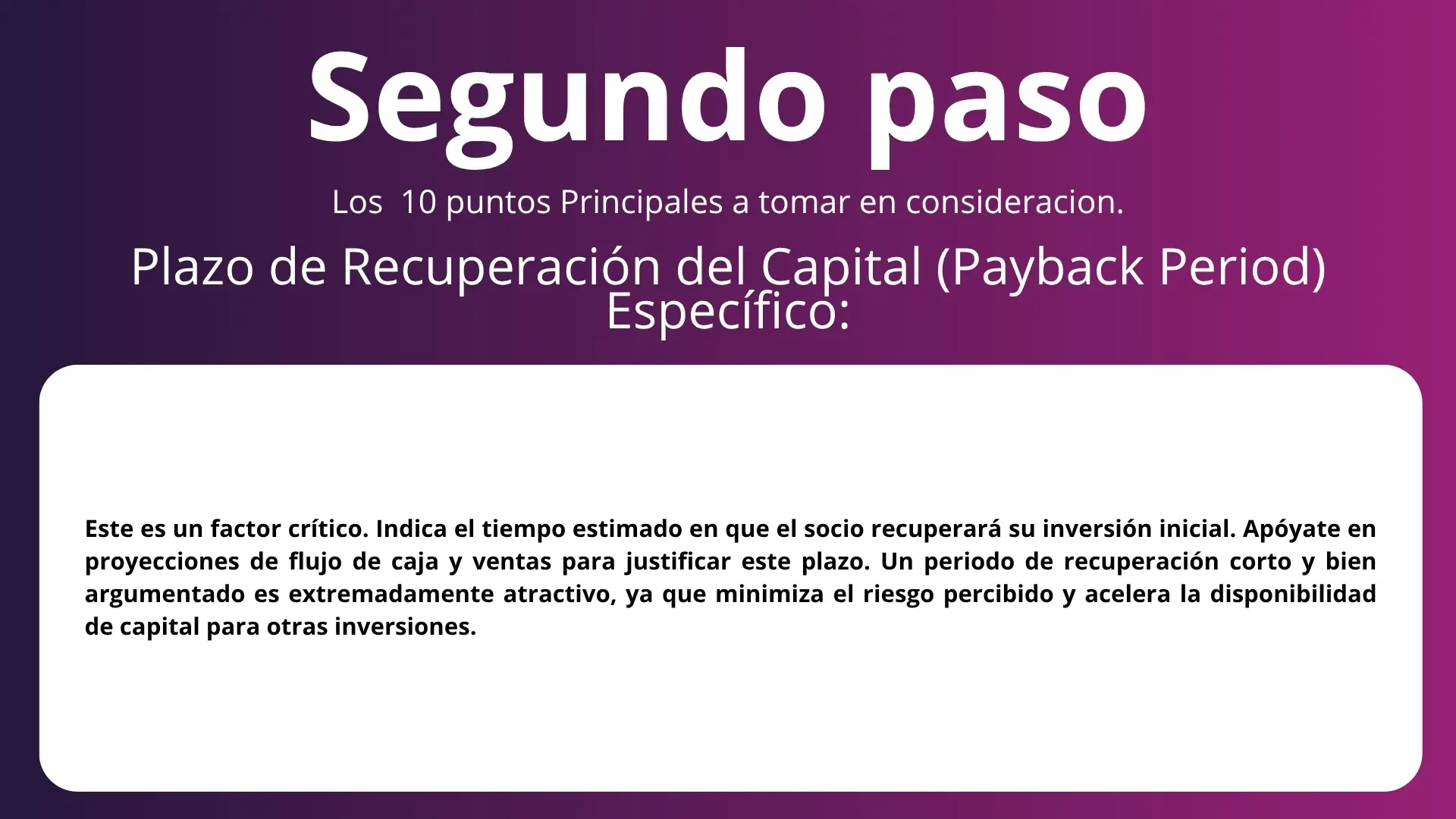 Segundo paso

Los 10 puntos Principales a tomar en consideracion.

Plazo de Recuperación del Capital (Payback Period) Específico:

Este es un factor crítico. Indica el tiempo estimado en que el socio recuperará su inversión inicial. Apóyate en proyecciones de flujo de caja y ventas para justificar este plazo. Un periodo de recuperación corto y bien argumentado es extremadamente atractivo, ya que minimiza el riesgo percibido y acelera la disponibilidad de capital para otras inversiones.